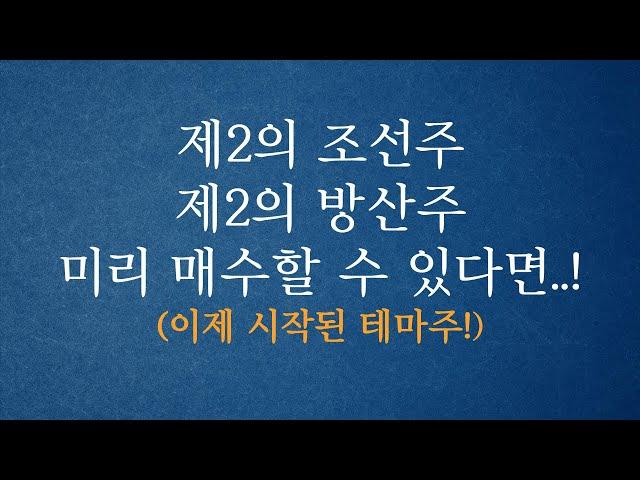 제2의 조선주
제2의 방산주
미리 매수할 수 있다면..!
(이제 시작된 테마주!)